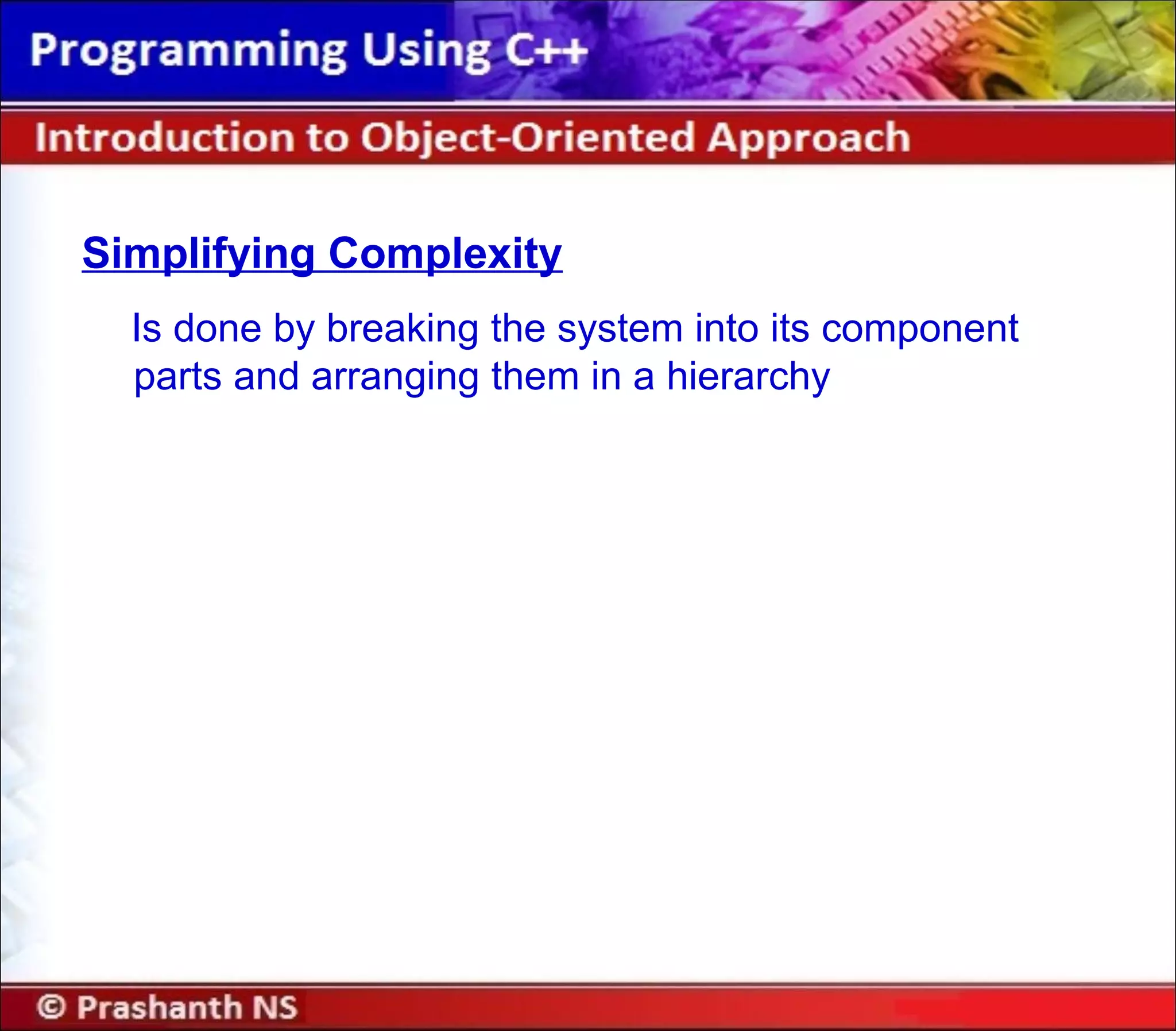 Programming Using C++

Introduction to Object-Oriented Approach

Simplifying Complexity

Is done by breaking the system into its component parts and arranging them in a hierarchy

© Prashanth NS